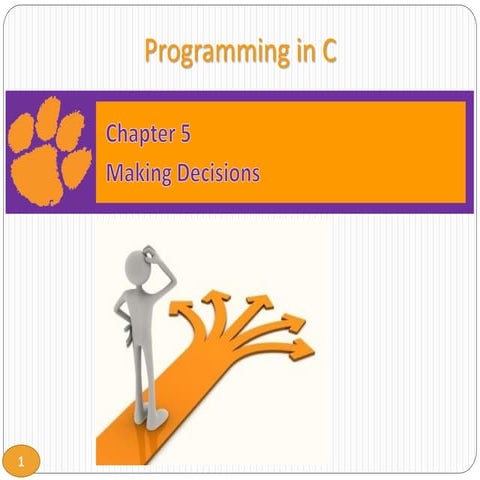 Programming in C

Chapter 5
Making Decisions

1